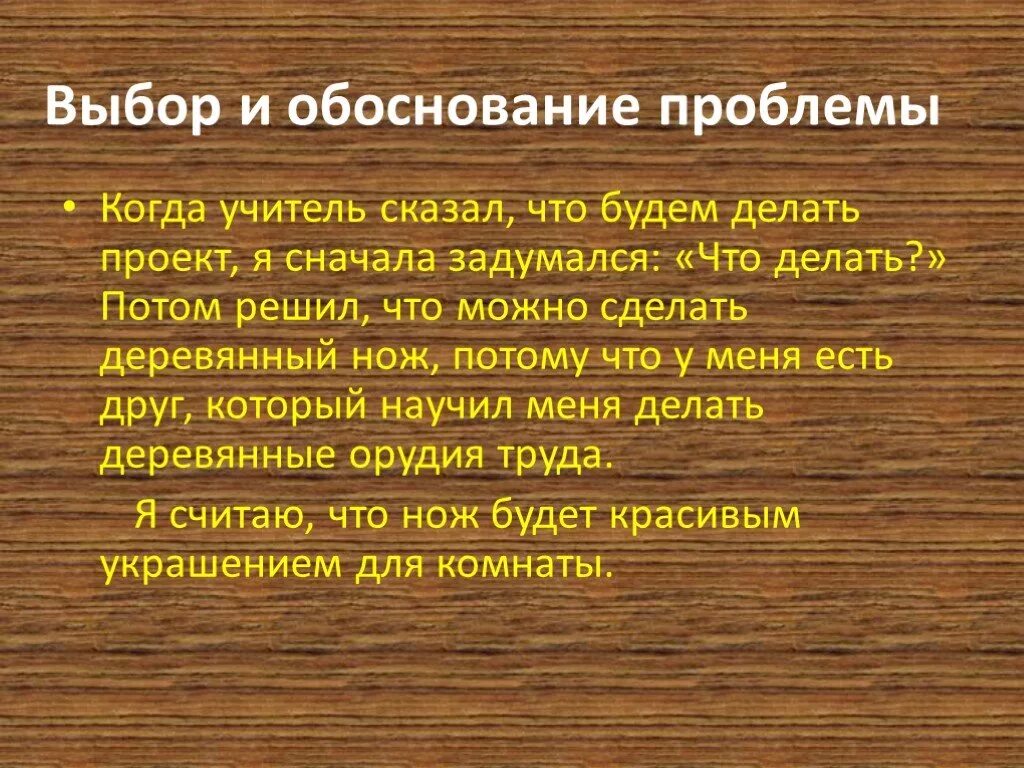 Выбор и обоснование проблемы

• Когда учитель сказал, что будем делать проект, я сначала задумался: «Что делать?» Потом решил, что можно сделать деревянный нож, потому что у меня есть друг, который научил меня делать деревянные орудия труда.

Я считаю, что нож будет красивым украшением для комнаты.